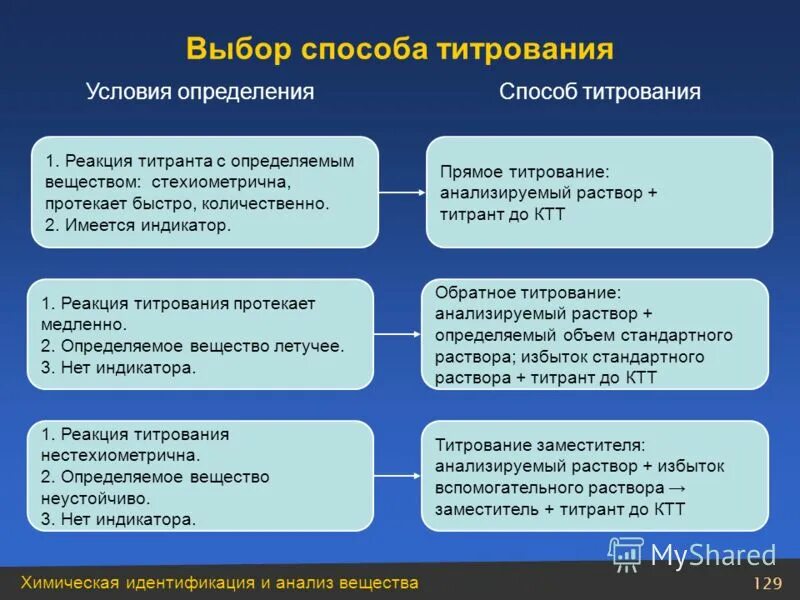 Выбор способа титрования

Условия определения

Способ титрования

1. Реакция титранта с определяемым веществом: стехиометрична, протекает быстро, количественно.
2. Имеется индикатор.

Прямое титрование: анализируемый раствор + титрант до КТТ

1. Реакция титрования протекает медленно.
2. Определяемое вещество летучее.
3. Нет индикатора.

Обратное титрование: анализируемый раствор + определяемый объем стандартного раствора; избыток стандартного раствора + титрант до КТТ

1. Реакция титрования нестехиометрична.
2. Определяемое вещество неустойчиво.
3. Нет индикатора.

Титрование заместителя: анализируемый раствор + избыток вспомогательного раствора → заместитель + титрант до КТТ

MyShared

Химическая идентификация и анализ вещества

129